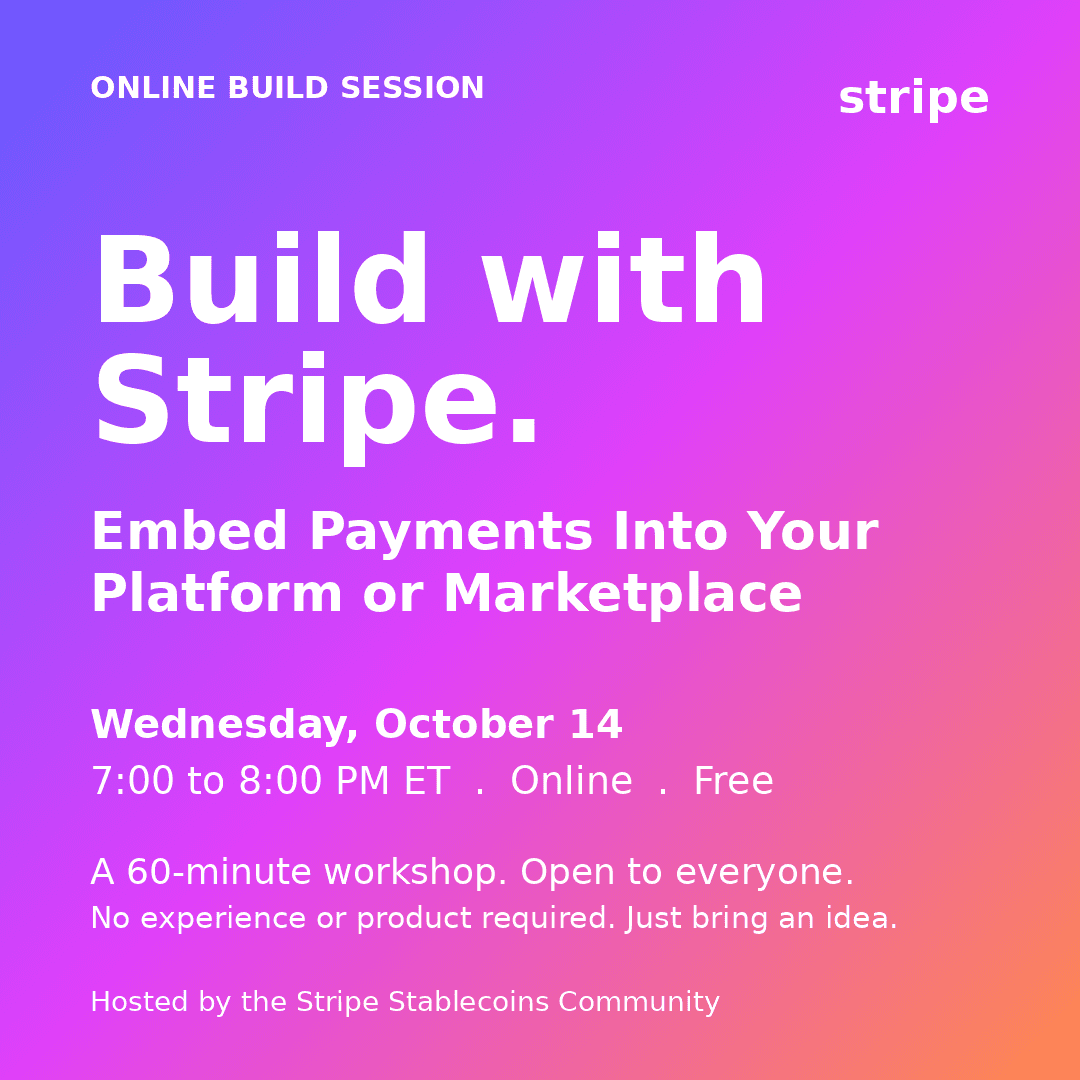 ONLINE BUILD SESSION

stripe

Build with Stripe.

Embed Payments Into Your Platform or Marketplace

Wednesday, October 14

7:00 to 8:00 PM ET . Online . Free

A 60-minute workshop. Open to everyone.

No experience or product required. Just bring an idea.

Hosted by the Stripe Stablecoins Community